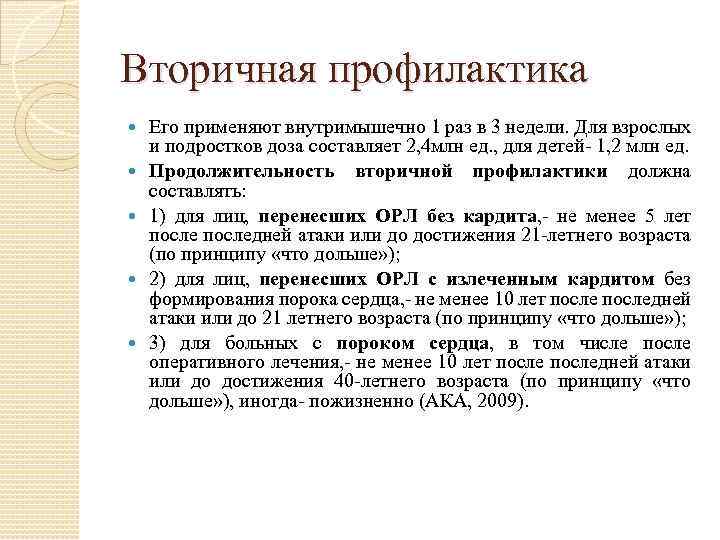 Вторичная профилактика

Его применяют внутримышечно 1 раз в 3 недели. Для взрослых и подростков доза составляет 2,4млн ед., для детей- 1,2 млн ед.

Продолжительность вторичной профилактики должна составлять:

1) для лиц, перенесших ОРЛ без кардита,- не менее 5 лет после последней атаки или до достижения 21-летнего возраста (по принципу «что дольше»);

2) для лиц, перенесших ОРЛ с излеченным кардитом без формирования порока сердца,- не менее 10 лет после последней атаки или до 21 летнего возраста (по принципу «что дольше»);

3) для больных с пороком сердца, в том числе после оперативного лечения,- не менее 10 лет после последней атаки или до достижения 40-летнего возраста (по принципу «что дольше»), иногда- пожизненно (АКА, 2009).